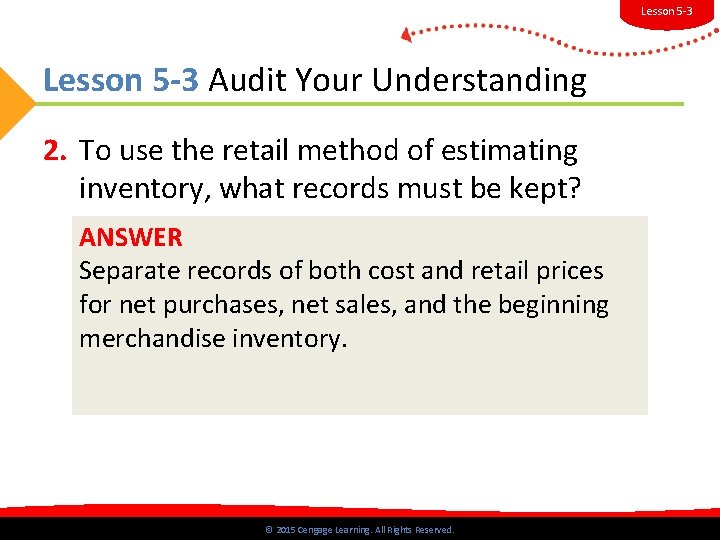 Lesson 5-3

Lesson 5-3 Audit Your Understanding

2. To use the retail method of estimating inventory, what records must be kept?

ANSWER
Separate records of both cost and retail prices for net purchases, net sales, and the beginning merchandise inventory.

© 2015 Cengage Learning. All Rights Reserved.